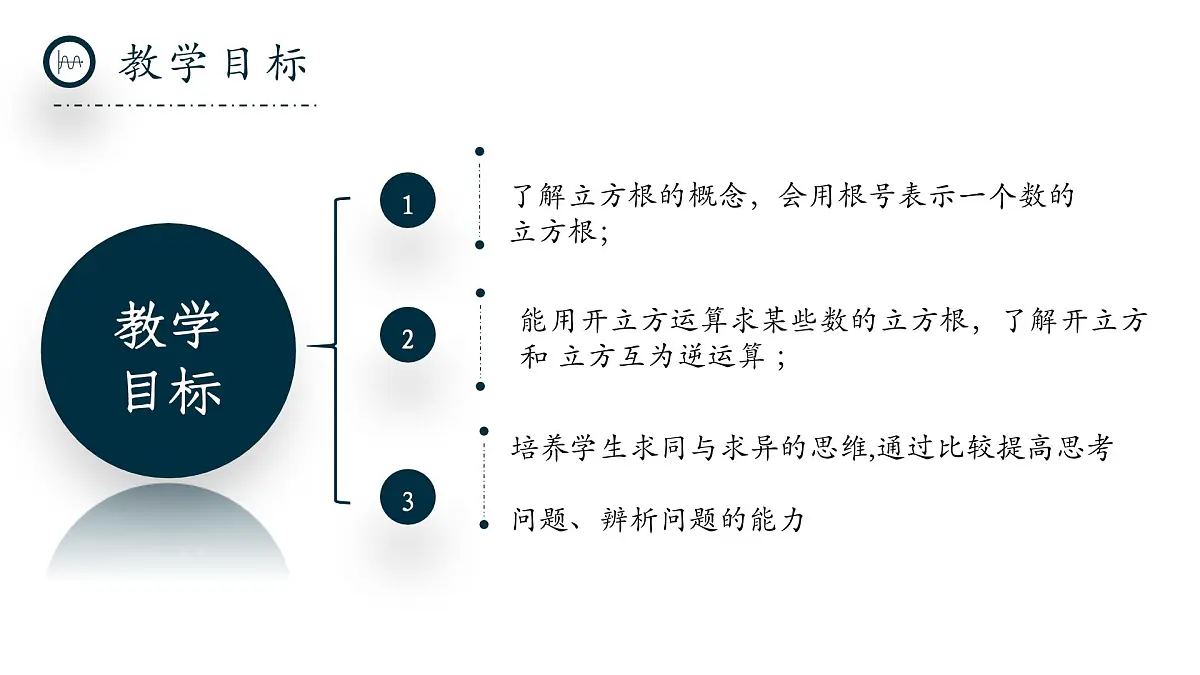 教学目标

教学目标

1

了解立方根的概念，会用根号表示一个数的立方根；

2

能用开立方运算求某些数的立方根，了解开立方和 立方互为逆运算；

3

培养学生求同与求异的思维,通过比较提高思考

问题、辨析问题的能力